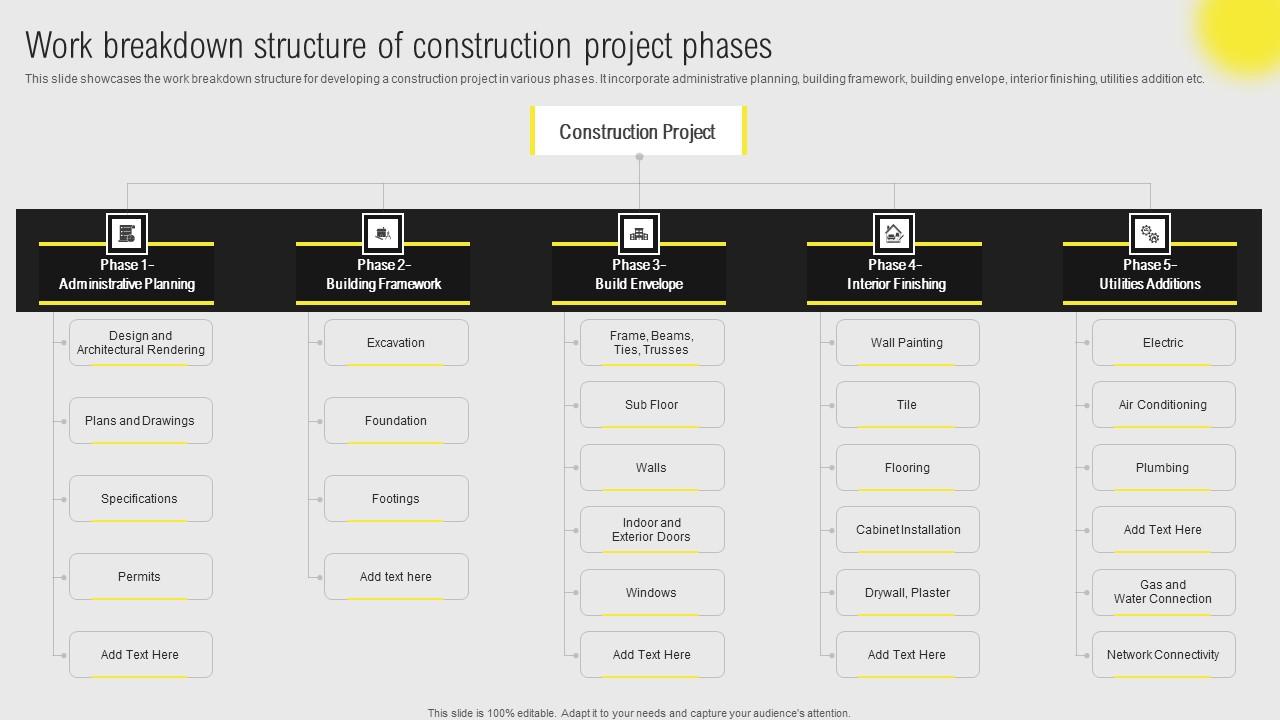 Work breakdown structure of construction project phases

This slide showcases the work breakdown structure for developing a construction project in various phases. It incorporate administrative planning, building framework, building envelope, interior finishing, utilities addition etc.

Construction Project

Phase 1– Administrative Planning

Design and Architectural Rendering

Plans and Drawings

Specifications

Permits

Add Text Here

Phase 2– Building Framework

Excavation

Foundation

Footings

Add text here

Phase 3– Build Envelope

Frame, Beams, Ties, Trusses

Sub Floor

Walls

Indoor and Exterior Doors

Windows

Add Text Here

Phase 4– Interior Finishing

Wall Painting

Tile

Flooring

Cabinet Installation

Drywall, Plaster

Add Text Here

Phase 5– Utilities Additions

Electric

Air Conditioning

Plumbing

Add Text Here

Gas and Water Connection

Network Connectivity

This slide is 100% editable. Adapt it to your needs and capture your audience's attention.